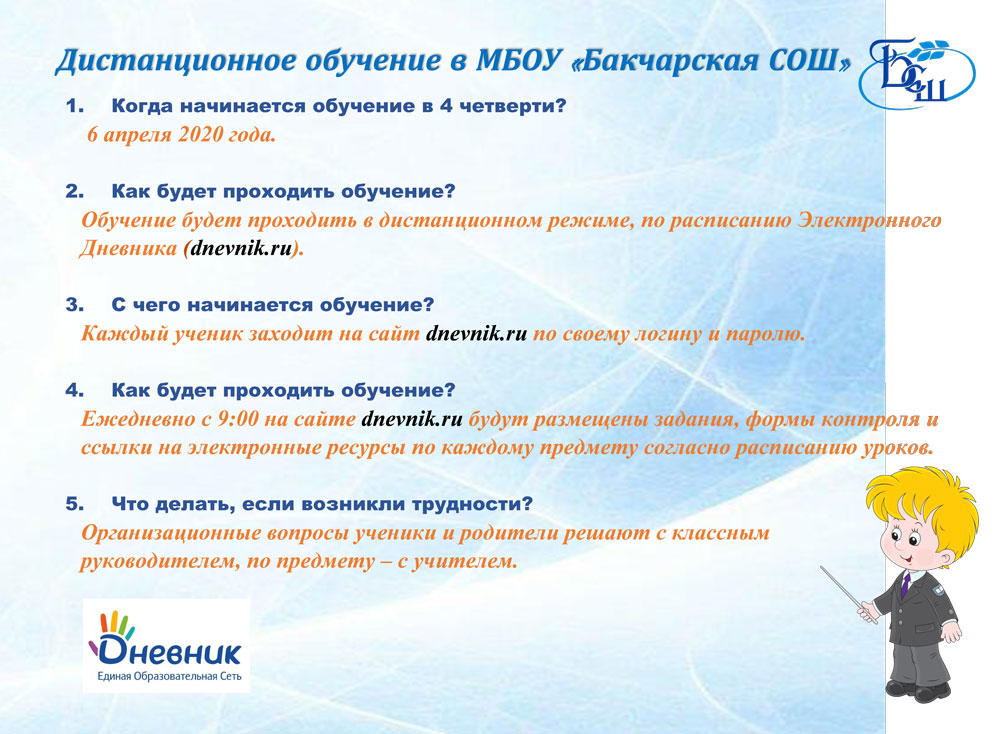 Дистанционное обучение в МБОУ «Бакчарская СОШ»

БСШ

1. Когда начинается обучение в 4 четверти?
6 апреля 2020 года.

2. Как будет проходить обучение?
Обучение будет проходить в дистанционном режиме, по расписанию Электронного Дневника (dnevnik.ru).

3. С чего начинается обучение?
Каждый ученик заходит на сайт dnevnik.ru по своему логину и паролю.

4. Как будет проходить обучение?
Ежедневно с 9:00 на сайте dnevnik.ru будут размещены задания, формы контроля и ссылки на электронные ресурсы по каждому предмету согласно расписанию уроков.

5. Что делать, если возникли трудности?
Организационные вопросы ученики и родители решают с классным руководителем, по предмету – с учителем.

Дневник
Единая Образовательная Сеть